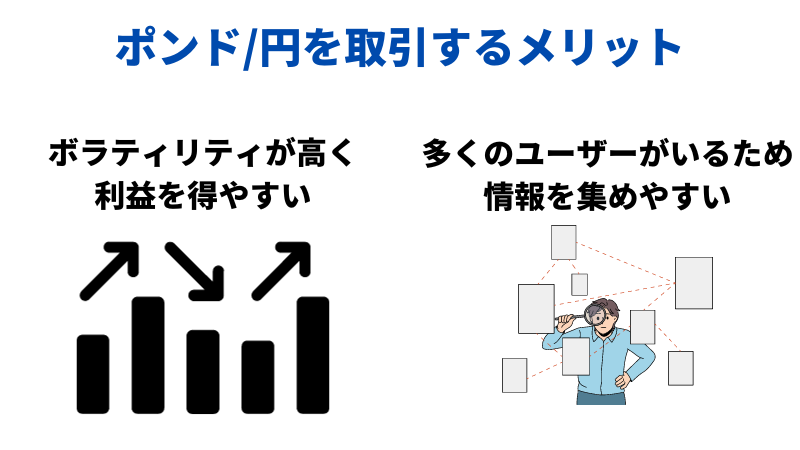 ポンド/円を取引するメリット

ボラティリティが高く
利益を得やすい

多くのユーザーがいるため
情報を集めやすい